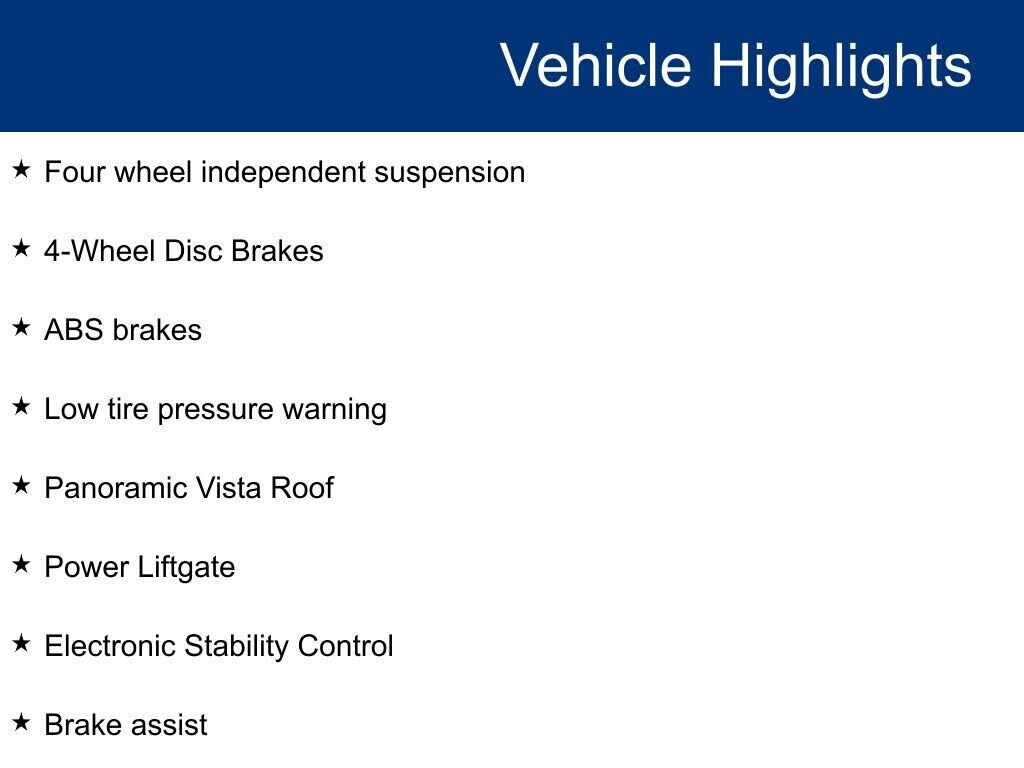 Vehicle Highlights

★ Four wheel independent suspension

★ 4-Wheel Disc Brakes

★ ABS brakes

★ Low tire pressure warning

★ Panoramic Vista Roof

★ Power Liftgate

★ Electronic Stability Control

★ Brake assist